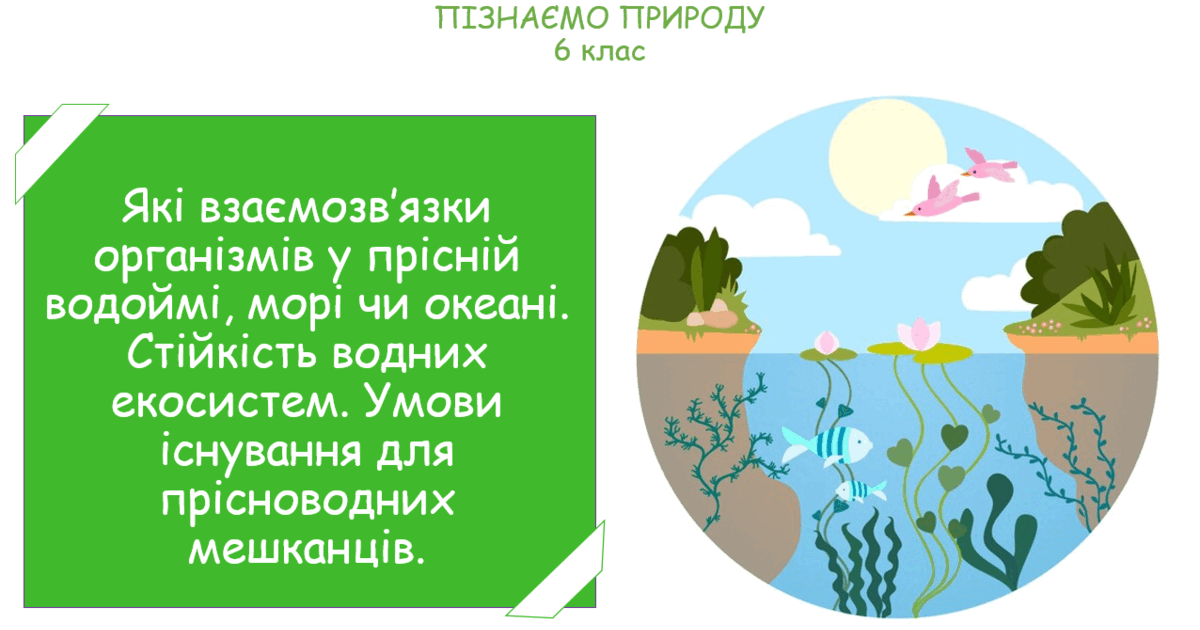 ПІЗНАЄМО ПРИРОДУ
6 клас

Які взаємозв'язки організмів у прісній водоймі, морі чи океані. Стійкість водних екосистем. Умови існування для прісноводних мешканців.